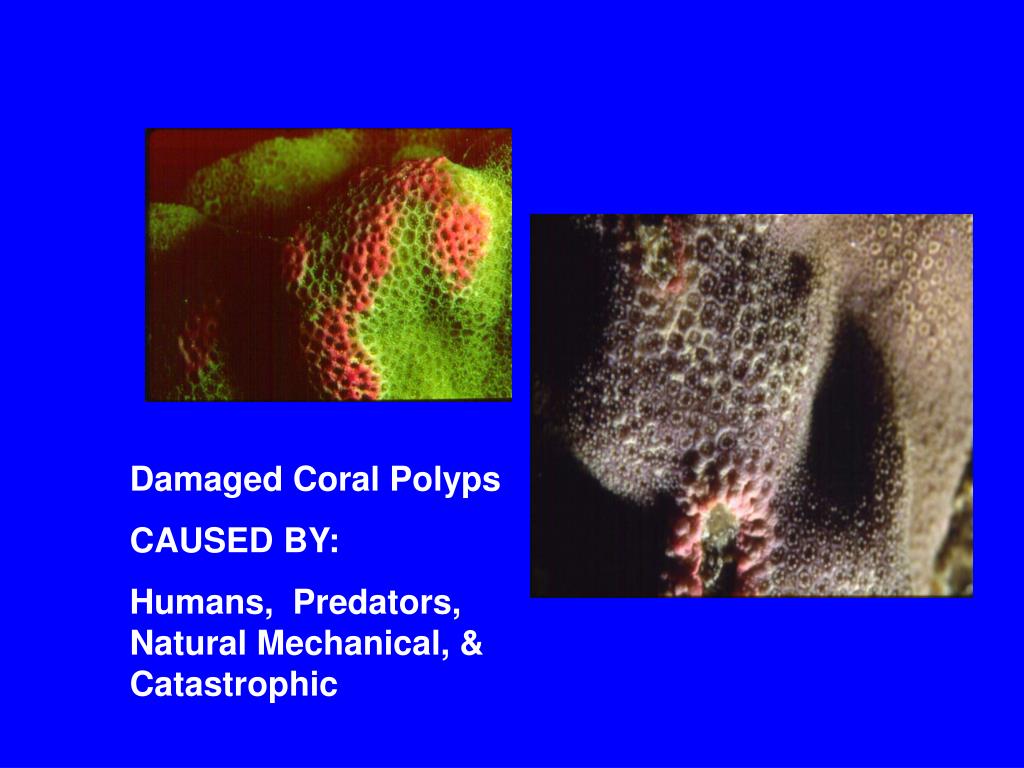 Damaged Coral Polyps

CAUSED BY:

Humans, Predators, Natural Mechanical, & Catastrophic